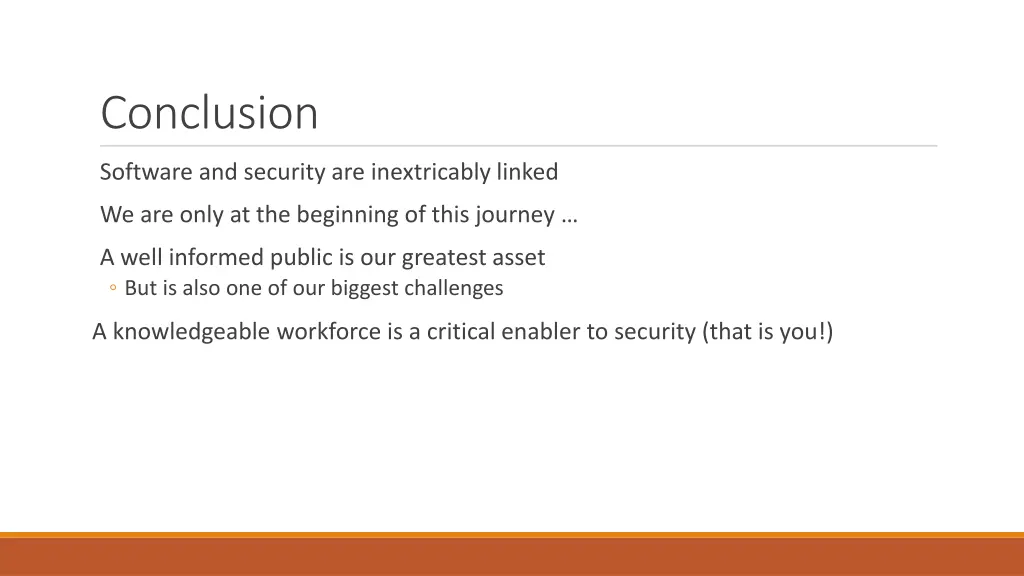 Conclusion

Software and security are inextricably linked

We are only at the beginning of this journey …

A well informed public is our greatest asset
◦ But is also one of our biggest challenges

A knowledgeable workforce is a critical enabler to security (that is you!)